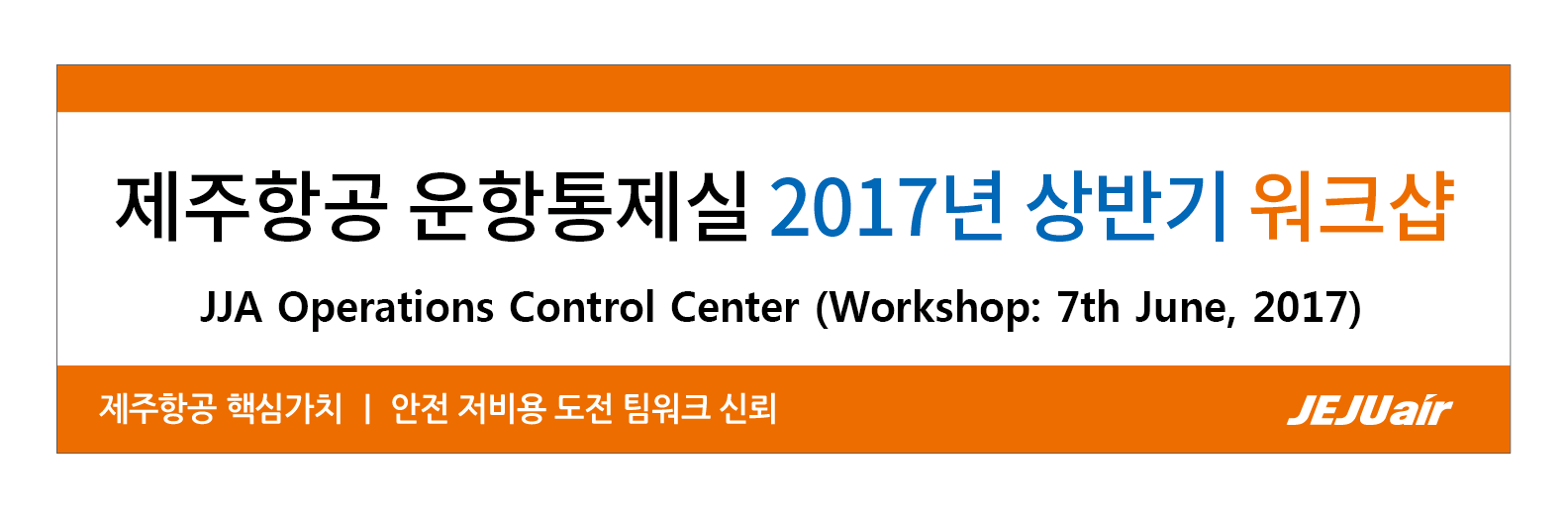 제주항공 운항통제실 2017년 상반기 워크샵

JJA Operations Control Center (Workshop: 7th June, 2017)

제주항공 핵심가치 | 안전 저비용 도전 팀워크 신뢰

JEJUair